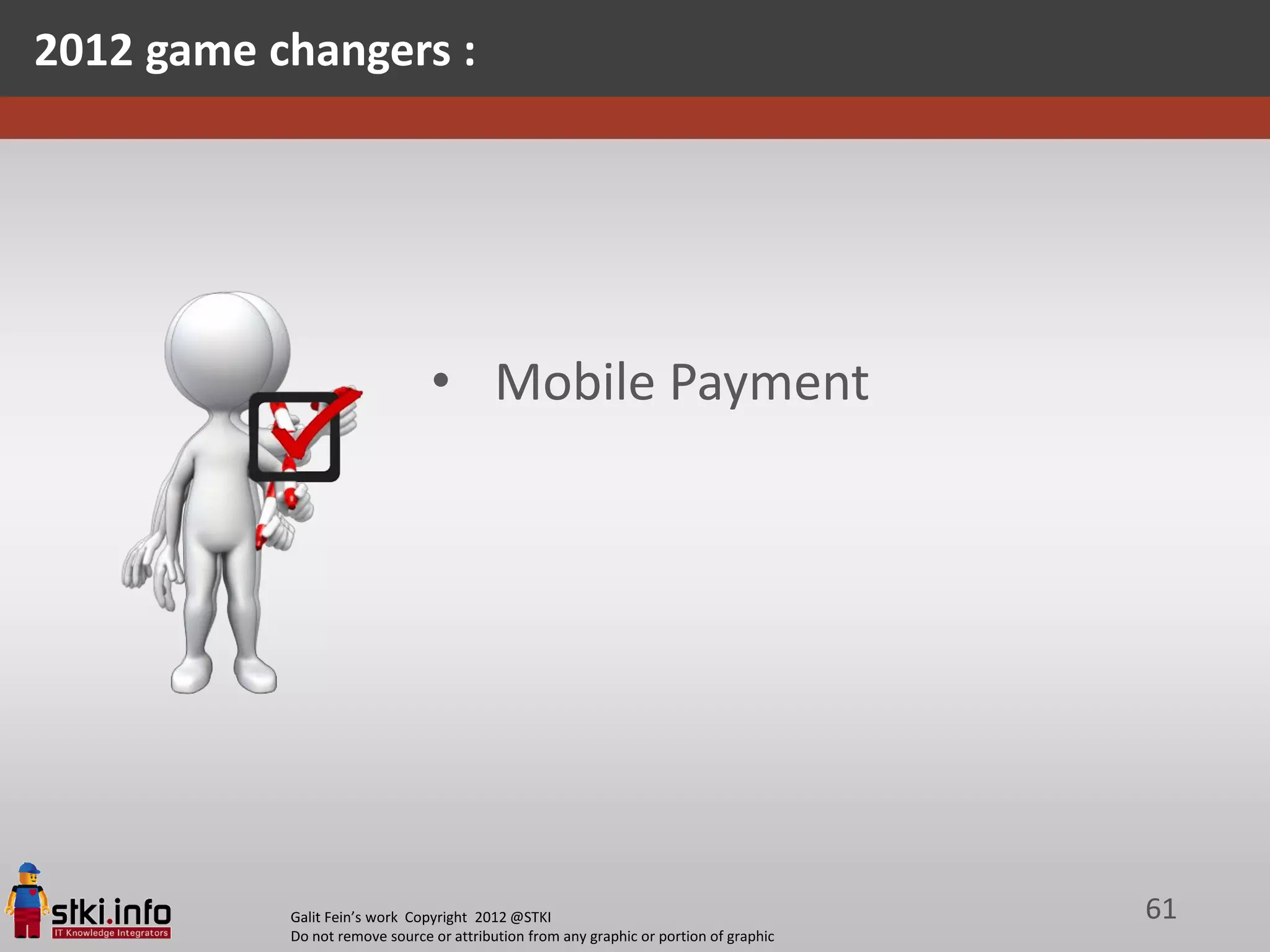 2012 game changers :

• Mobile Payment

stki.info
IT Knowledge Integrators

Galit Fein's work Copyright 2012 @STKI
Do not remove source or attribution from any graphic or portion of graphic

61